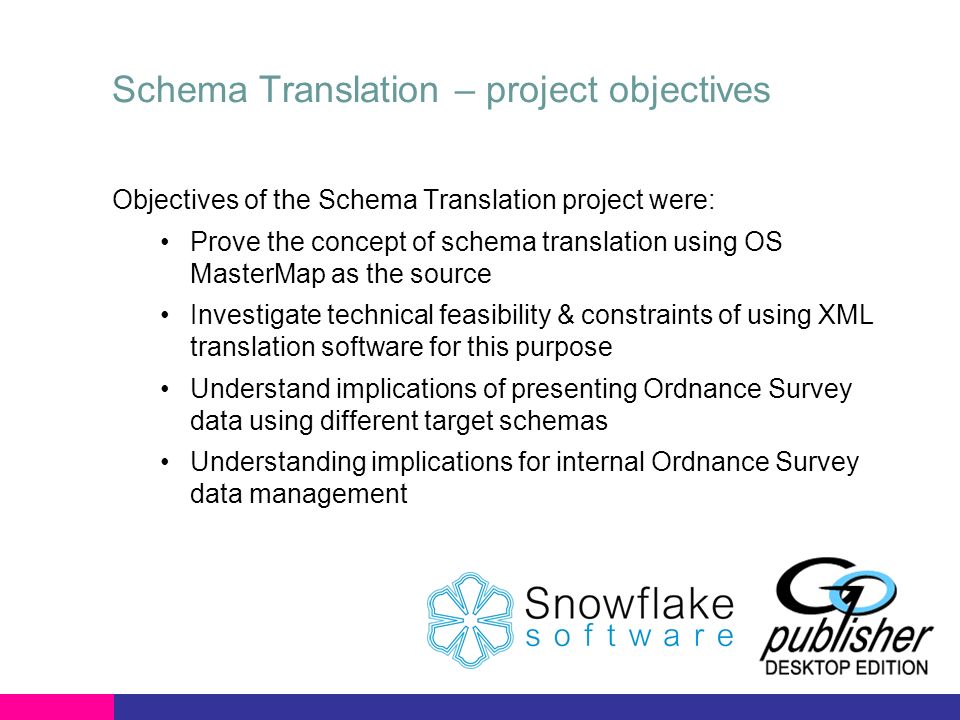 Schema Translation – project objectives

Objectives of the Schema Translation project were:

• Prove the concept of schema translation using OS MasterMap as the source
• Investigate technical feasibility & constraints of using XML translation software for this purpose
• Understand implications of presenting Ordnance Survey data using different target schemas
• Understanding implications for internal Ordnance Survey data management

Snowflake software

Go publisher DESKTOP EDITION